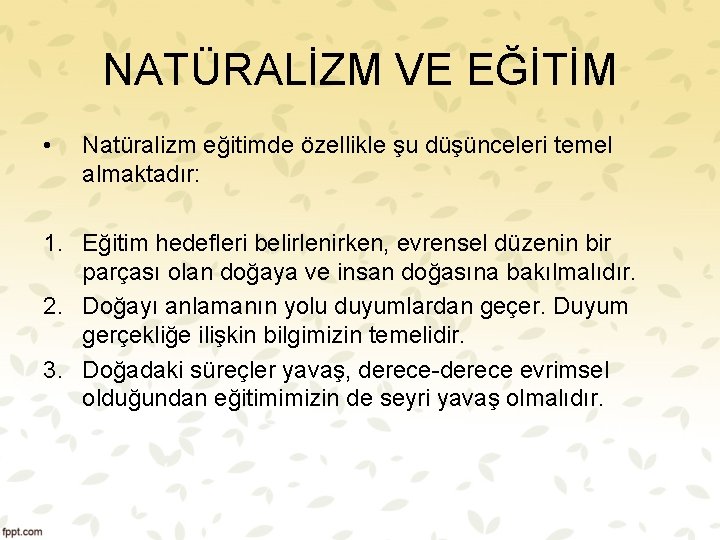 NATÜRALİZM VE EĞİTİM

• Natüralizm eğitimde özellikle şu düşünceleri temel almaktadır:

1. Eğitim hedefleri belirlenirken, evrensel düzenin bir parçası olan doğaya ve insan doğasına bakılmalıdır.
2. Doğayı anlamanın yolu duyumlardan geçer. Duyum gerçekliğe ilişkin bilgimizin temelidir.
3. Doğadaki süreçler yavaş, derece-derece evrimsel olduğundan eğitimimizin de seyri yavaş olmalıdır.

fppt.com